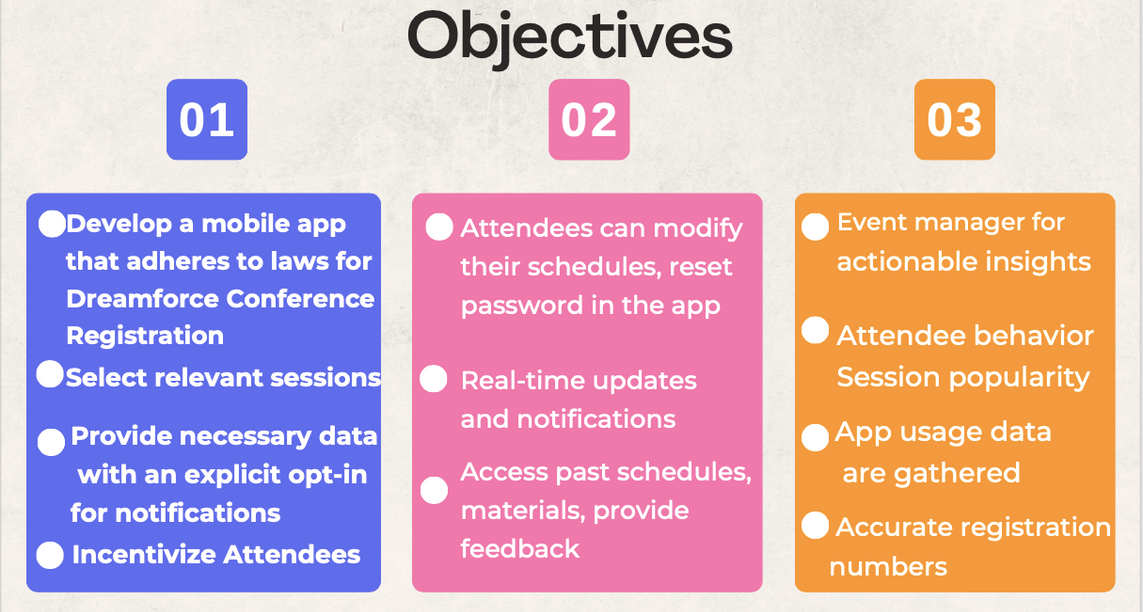 Objectives

01

Develop a mobile app that adheres to laws for Dreamforce Conference Registration

Select relevant sessions

Provide necessary data with an explicit opt-in for notifications

Incentivize Attendees

02

Attendees can modify their schedules, reset password in the app

Real-time updates and notifications

Access past schedules, materials, provide feedback

03

Event manager for actionable insights

Attendee behavior Session popularity

App usage data are gathered

Accurate registration numbers